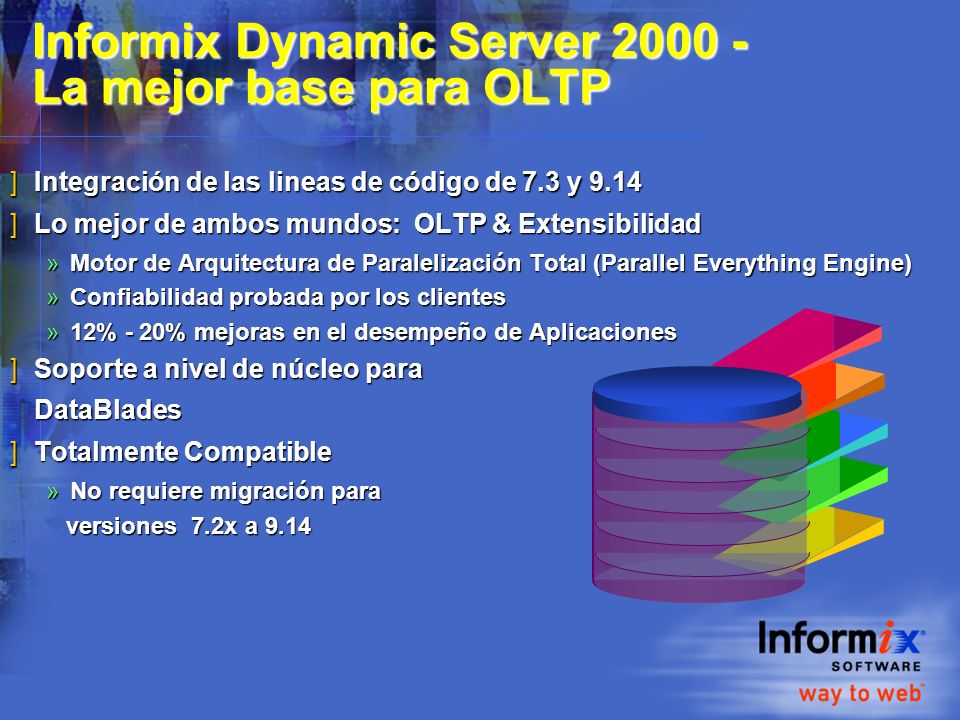 Informix Dynamic Server 2000 -
La mejor base para OLTP

] Integración de las lineas de código de 7.3 y 9.14
] Lo mejor de ambos mundos: OLTP & Extensibilidad
» Motor de Arquitectura de Paralelización Total (Parallel Everything Engine)
» Confiabilidad probada por los clientes
» 12% - 20% mejoras en el desempeño de Aplicaciones
] Soporte a nivel de núcleo para DataBlades
] Totalmente Compatible
» No requiere migración para versiones 7.2x a 9.14

Informix
SOFTWARE
way to web